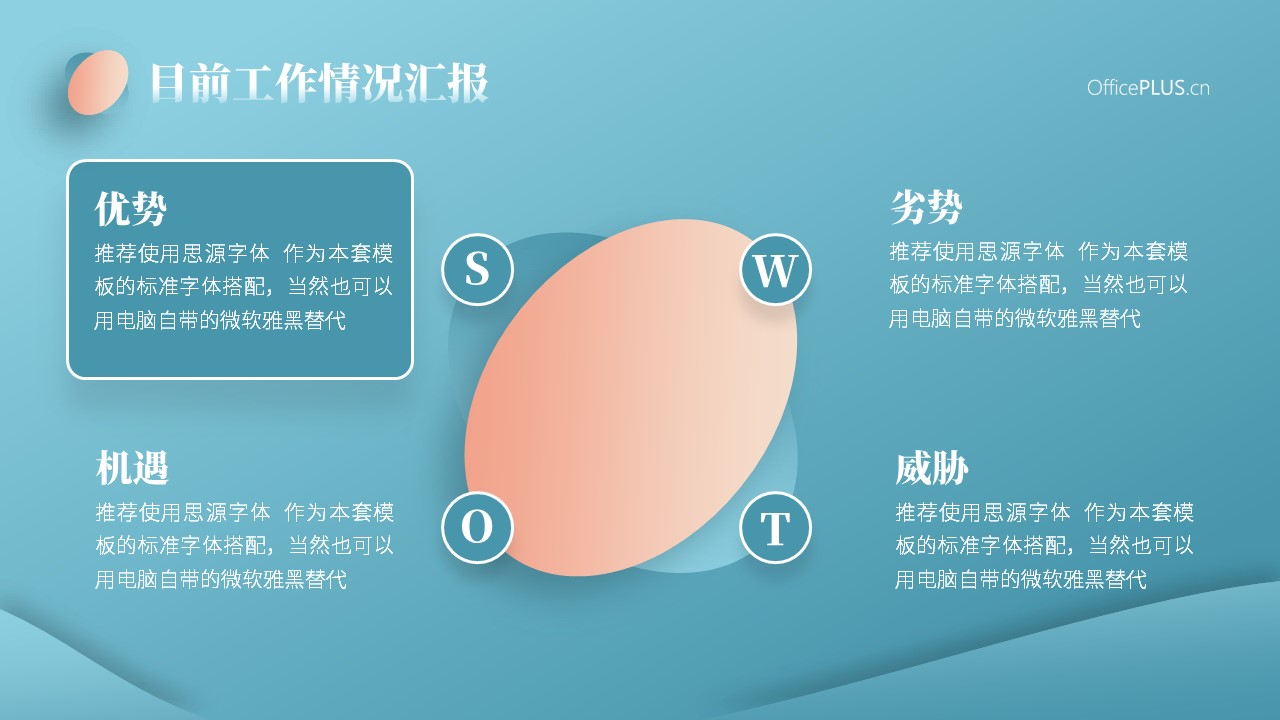 目前工作情况汇报

OfficePLUS.cn

优势

推荐使用思源字体 作为本套模板的标准字体搭配，当然也可以用电脑自带的微软雅黑替代

S

W

劣势

推荐使用思源字体 作为本套模板的标准字体搭配，当然也可以用电脑自带的微软雅黑替代

机遇

推荐使用思源字体 作为本套模板的标准字体搭配，当然也可以用电脑自带的微软雅黑替代

O

T

威胁

推荐使用思源字体 作为本套模板的标准字体搭配，当然也可以用电脑自带的微软雅黑替代